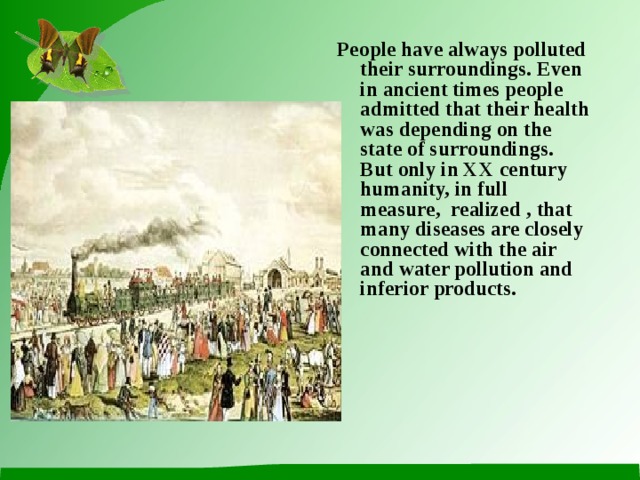 People have always polluted their surroundings. Even in ancient times people admitted that their health was depending on the state of surroundings. But only in XX century humanity, in full measure,  realized , that many diseases are closely connected with the air and water pollution and inferior products.